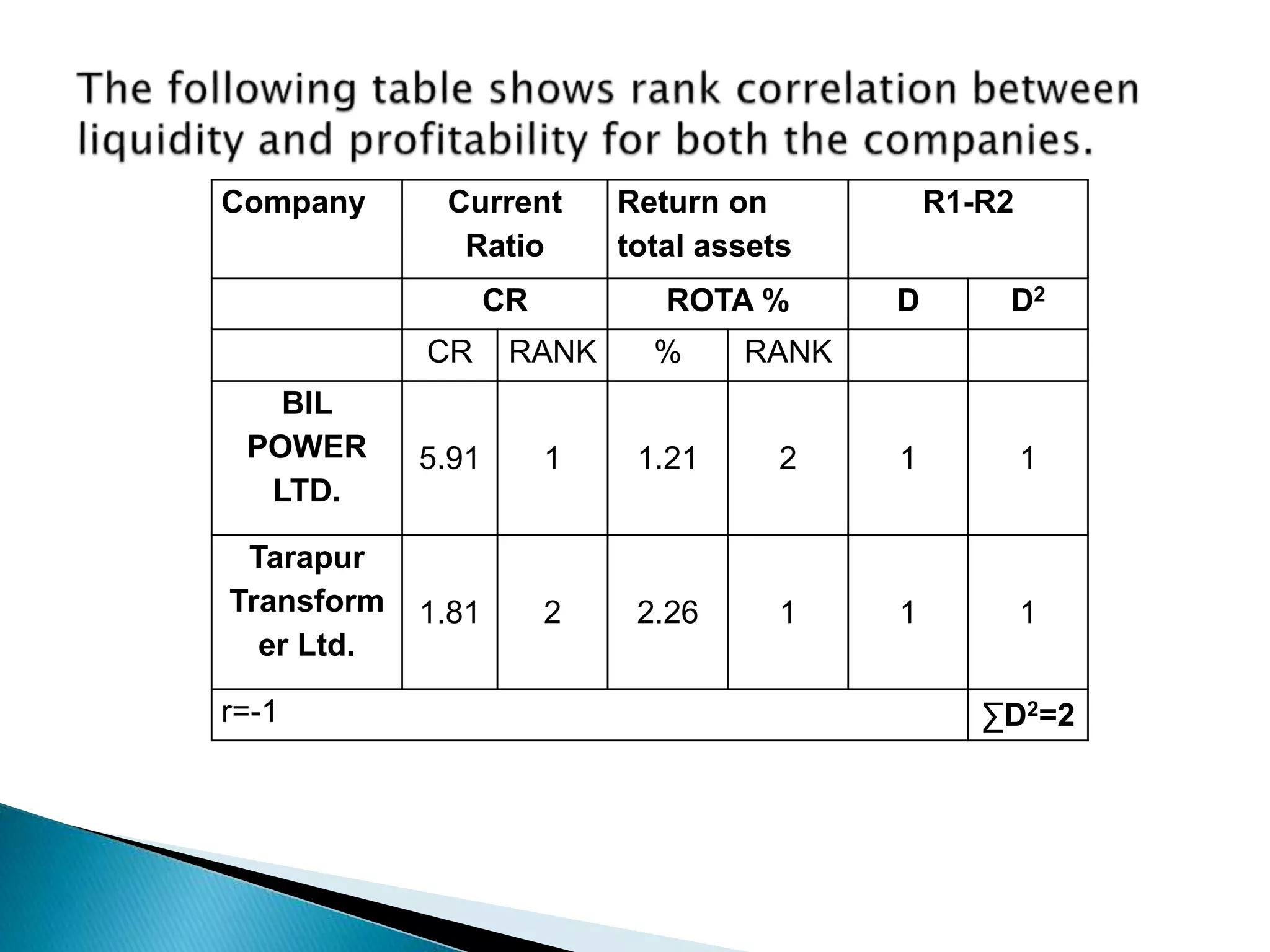 The following table shows rank correlation between liquidity and profitability for both the companies.

| Company | Current Ratio | | Return on total assets | | R1-R2 | |
|---|---|---|---|---|---|---|
| | CR | | ROTA % | | D | $D^2$ |
| | CR | RANK | % | RANK | | |
| BIL POWER LTD. | 5.91 | 1 | 1.21 | 2 | 1 | 1 |
| Tarapur Transformer Ltd. | 1.81 | 2 | 2.26 | 1 | 1 | 1 |
| r=-1 | | | | | | $\sum D^2=2$ |